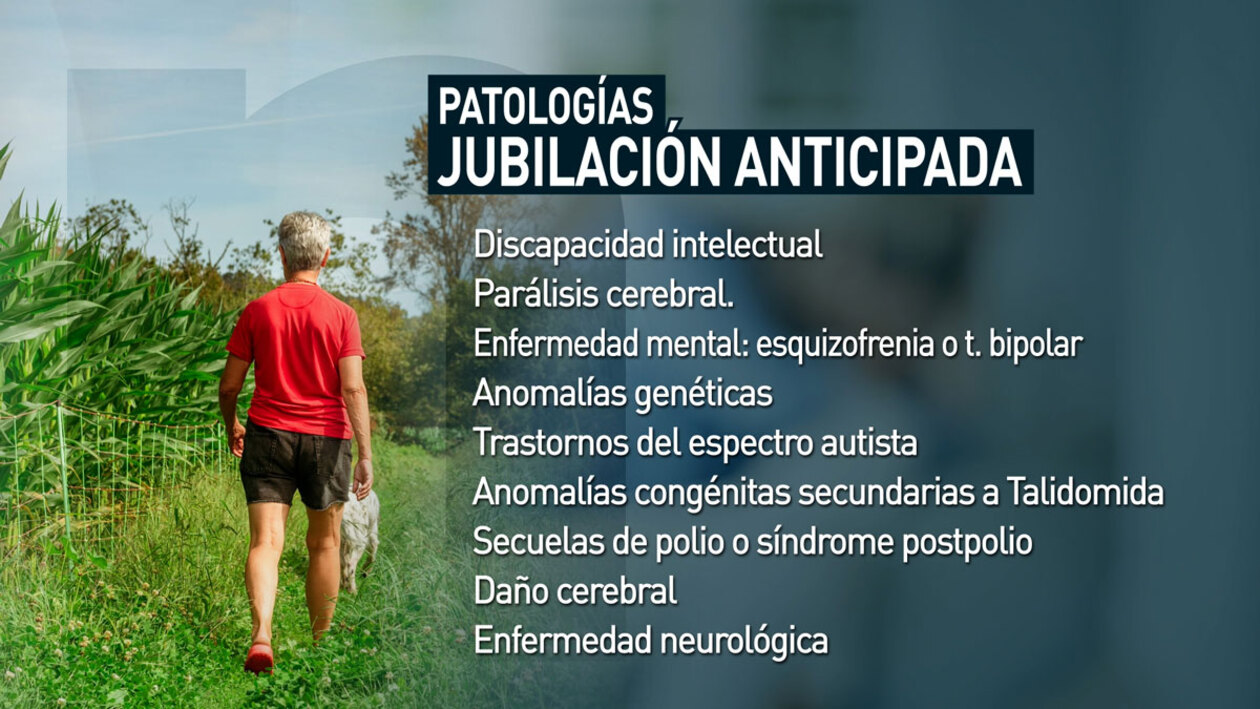 PATOLOGÍAS
JUBILACIÓN ANTICIPADA

Discapacidad intelectual
Parálisis cerebral.
Enfermedad mental: esquizofrenia o t. bipolar
Anomalías genéticas
Trastornos del espectro autista
Anomalías congénitas secundarias a Talidomida
Secuelas de polio o síndrome postpolio
Daño cerebral
Enfermedad neurológica